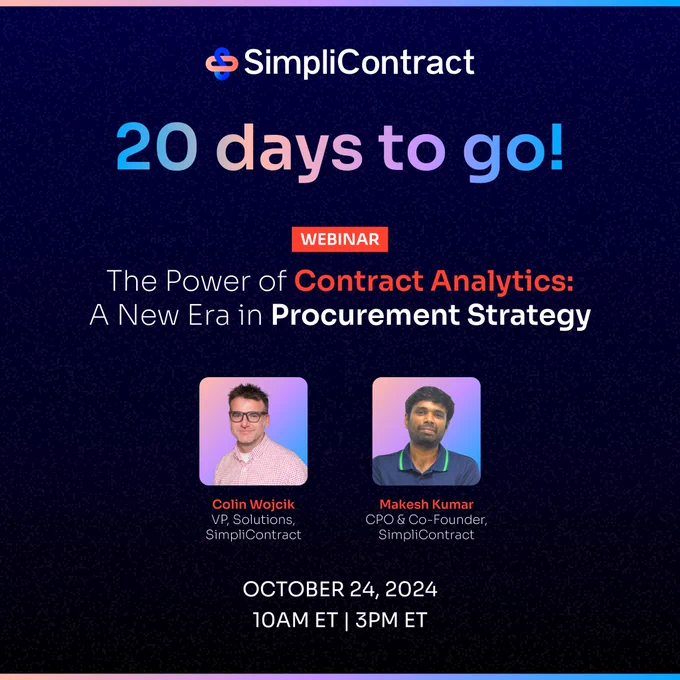 SimpliContract

20 days to go!

WEBINAR

The Power of Contract Analytics: A New Era in Procurement Strategy

Colin Wojcik
VP, Solutions, SimpliContract

Makesh Kumar
CPO & Co-Founder, SimpliContract

OCTOBER 24, 2024
10AM ET | 3PM ET